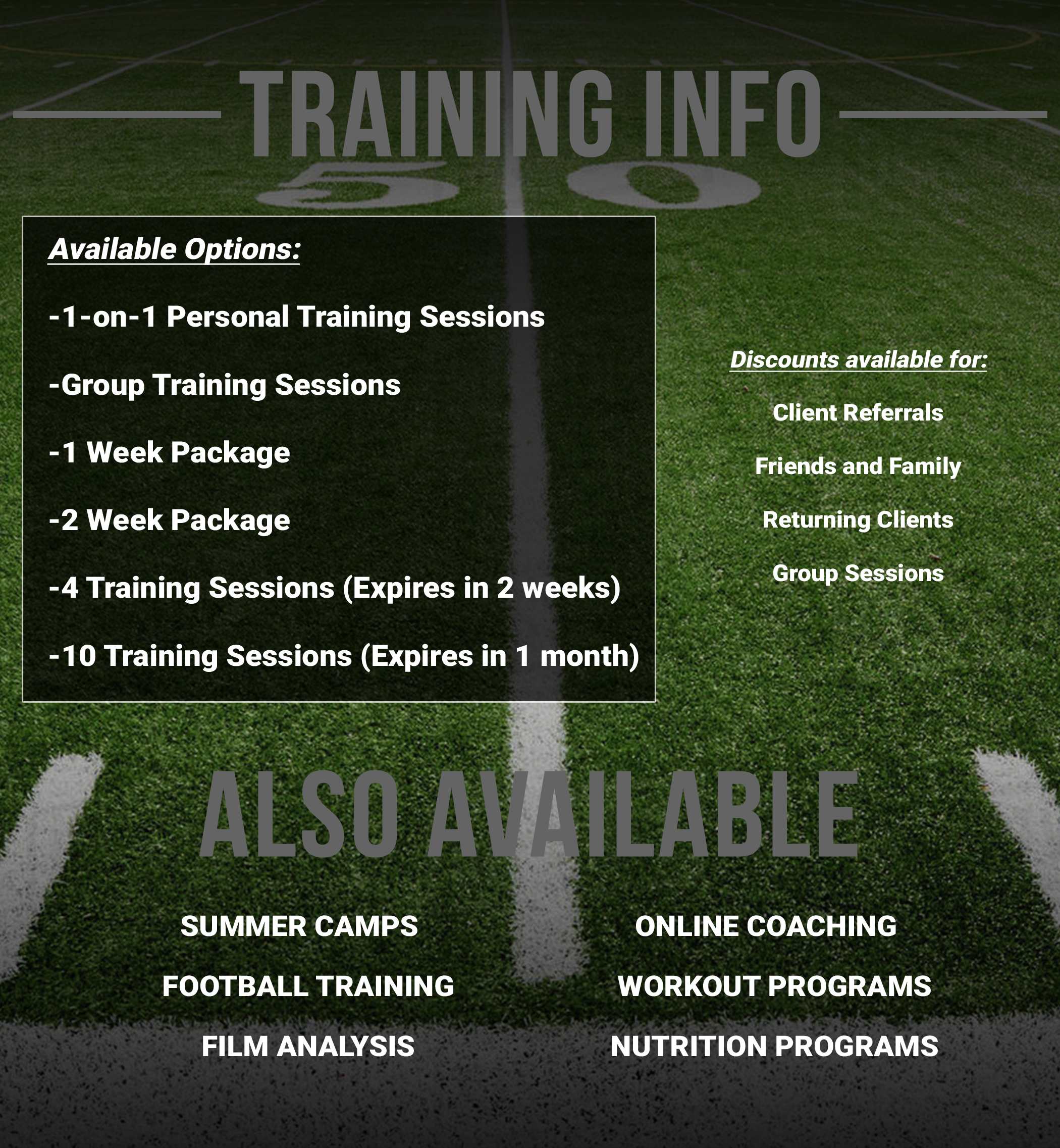 TRAINING INFO

50

Available Options:

-1-on-1 Personal Training Sessions

-Group Training Sessions

-1 Week Package

-2 Week Package

-4 Training Sessions (Expires in 2 weeks)

-10 Training Sessions (Expires in 1 month)

Discounts available for:

Client Referrals

Friends and Family

Returning Clients

Group Sessions

ALSO AVAILABLE

SUMMER CAMPS

FOOTBALL TRAINING

FILM ANALYSIS

ONLINE COACHING

WORKOUT PROGRAMS

NUTRITION PROGRAMS